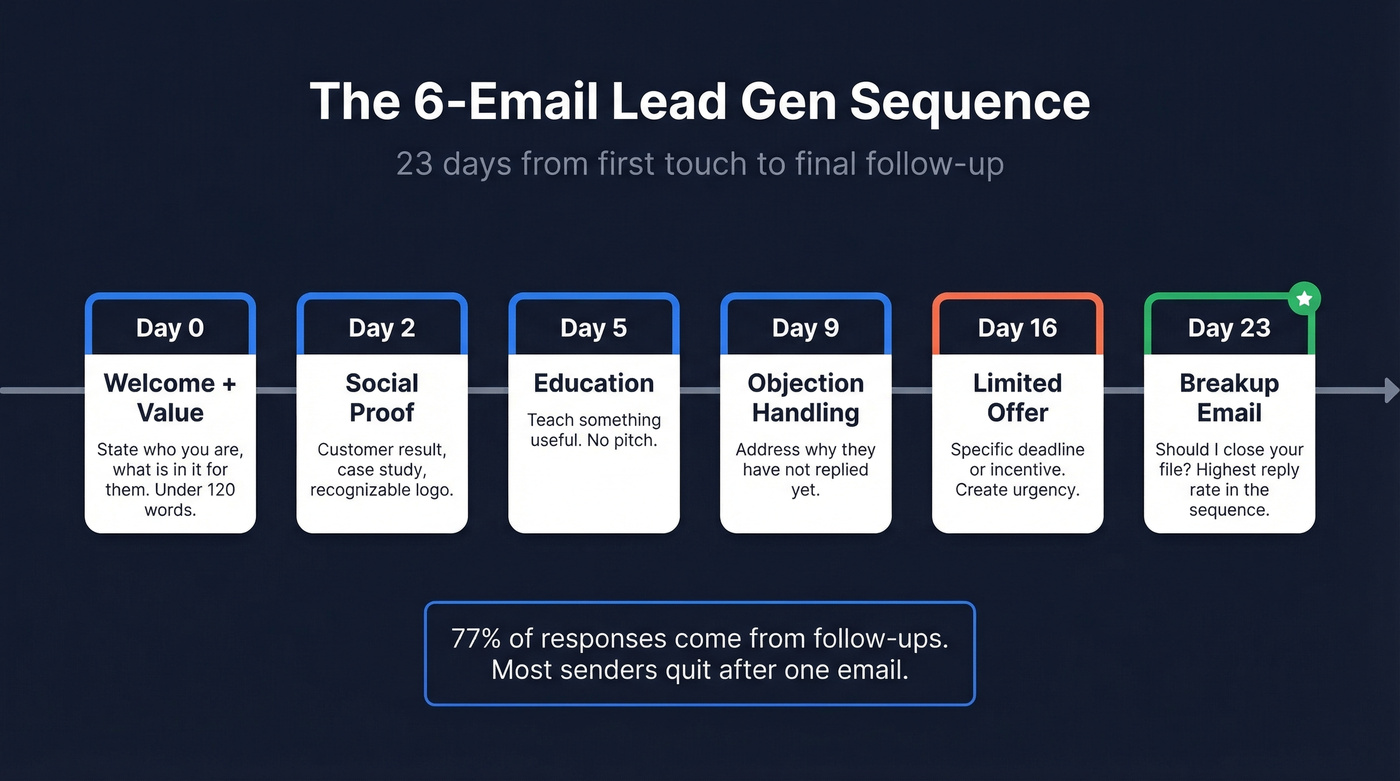 The 6-Email Lead Gen Sequence

23 days from first touch to final follow-up

Day 0
Welcome + Value
State who you are, what is in it for them. Under 120 words.

Day 2
Social Proof
Customer result, case study, recognizable logo.

Day 5
Education
Teach something useful. No pitch.

Day 9
Objection Handling
Address why they have not replied yet.

Day 16
Limited Offer
Specific deadline or incentive. Create urgency.

Day 23
Breakup Email
Should I close your file? Highest reply rate in the sequence.

77% of responses come from follow-ups. Most senders quit after one email.